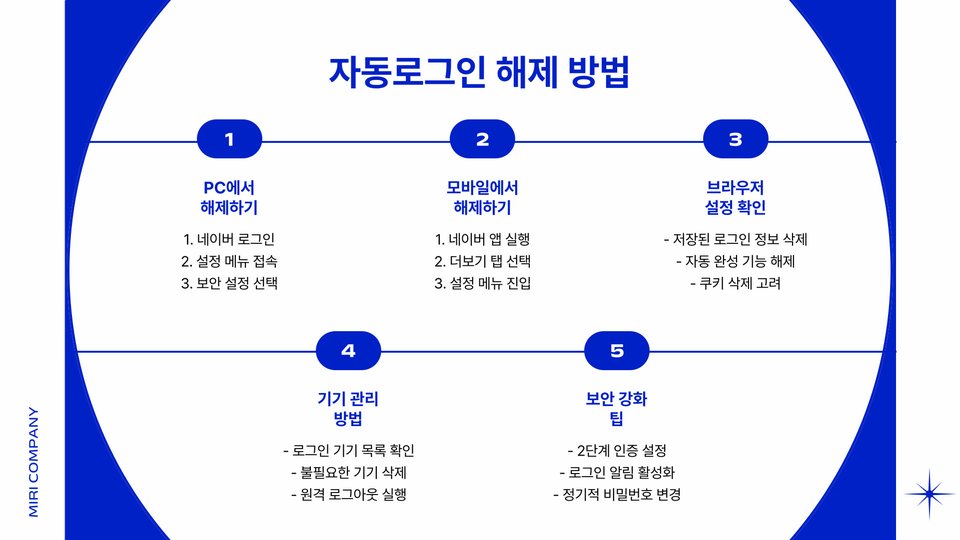 자동로그인 해제 방법

1

PC에서 해제하기

1. 네이버 로그인
2. 설정 메뉴 접속
3. 보안 설정 선택

2

모바일에서 해제하기

1. 네이버 앱 실행
2. 더보기 탭 선택
3. 설정 메뉴 진입

3

브라우저 설정 확인

- 저장된 로그인 정보 삭제
- 자동 완성 기능 해제
- 쿠키 삭제 고려

4

기기 관리 방법

- 로그인 기기 목록 확인
- 불필요한 기기 삭제
- 원격 로그아웃 실행

5

보안 강화 팁

- 2단계 인증 설정
- 로그인 알림 활성화
- 정기적 비밀번호 변경

MIRI COMPANY